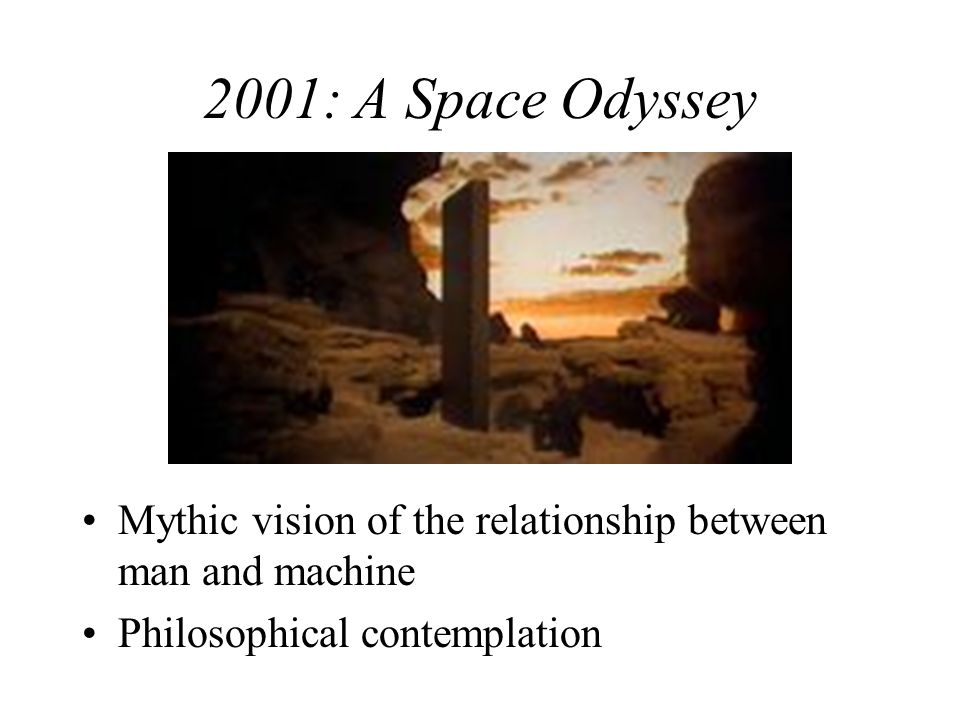 2001: A Space Odyssey

• Mythic vision of the relationship between man and machine
• Philosophical contemplation